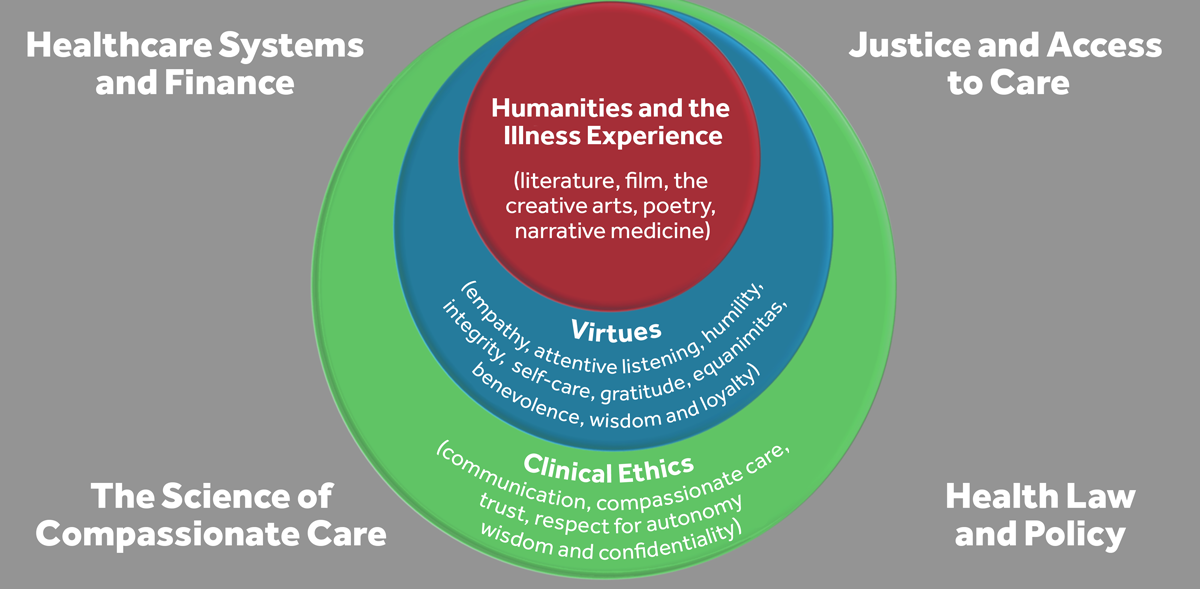 Healthcare Systems and Finance

Justice and Access to Care

Humanities and the Illness Experience

(literature, film, the creative arts, poetry, narrative medicine)

Virtues

(empathy, attentive listening, humility, integrity, self-care, gratitude, equanimitas, benevolence, wisdom and loyalty)

Clinical Ethics

(communication, compassionate care, trust, respect for autonomy wisdom and confidentiality)

The Science of Compassionate Care

Health Law and Policy